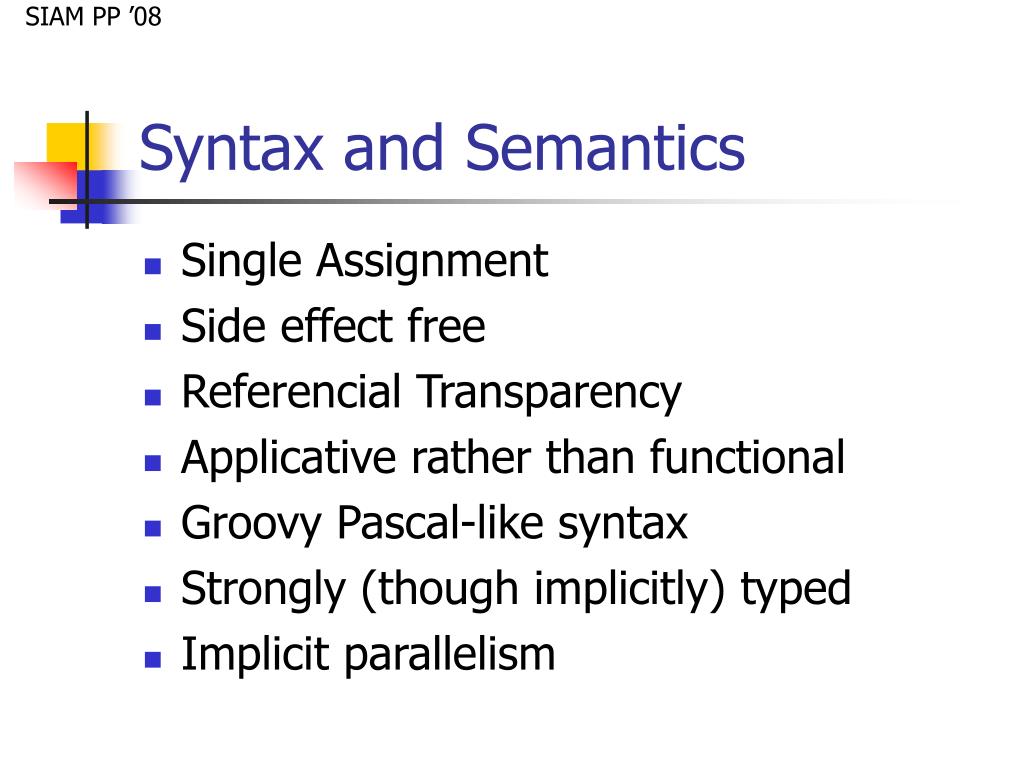 SIAM PP ’08

Syntax and Semantics

- Single Assignment
- Side effect free
- Referencial Transparency
- Applicative rather than functional
- Groovy Pascal-like syntax
- Strongly (though implicitly) typed
- Implicit parallelism